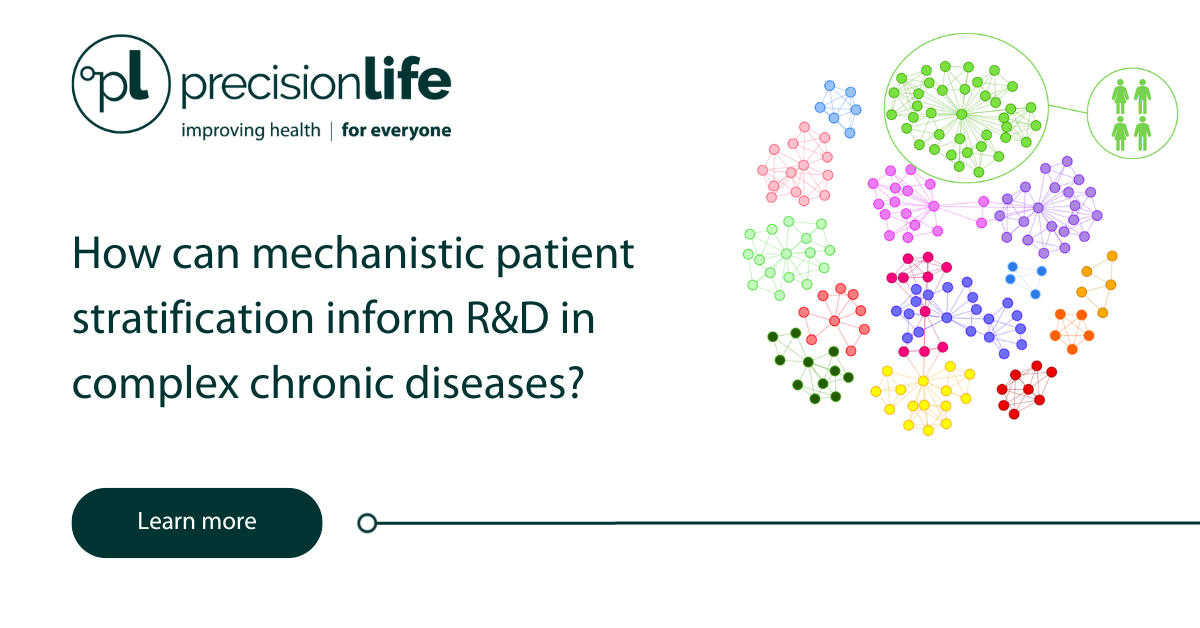 pl precisionlife
improving health | for everyone

How can mechanistic patient stratification inform R&D in complex chronic diseases?

Learn more